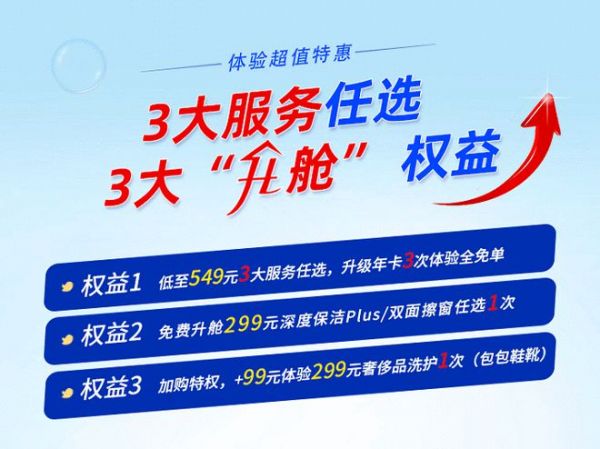 体验超值特惠

3大服务任选
3大“升舱”权益

权益1 低至549元3大服务任选，升级年卡3次体验全免单

权益2 免费升舱299元深度保洁Plus/双面擦窗任选1次

权益3 加购特权，+99元体验299元奢侈品洗护1次（包包鞋靴）